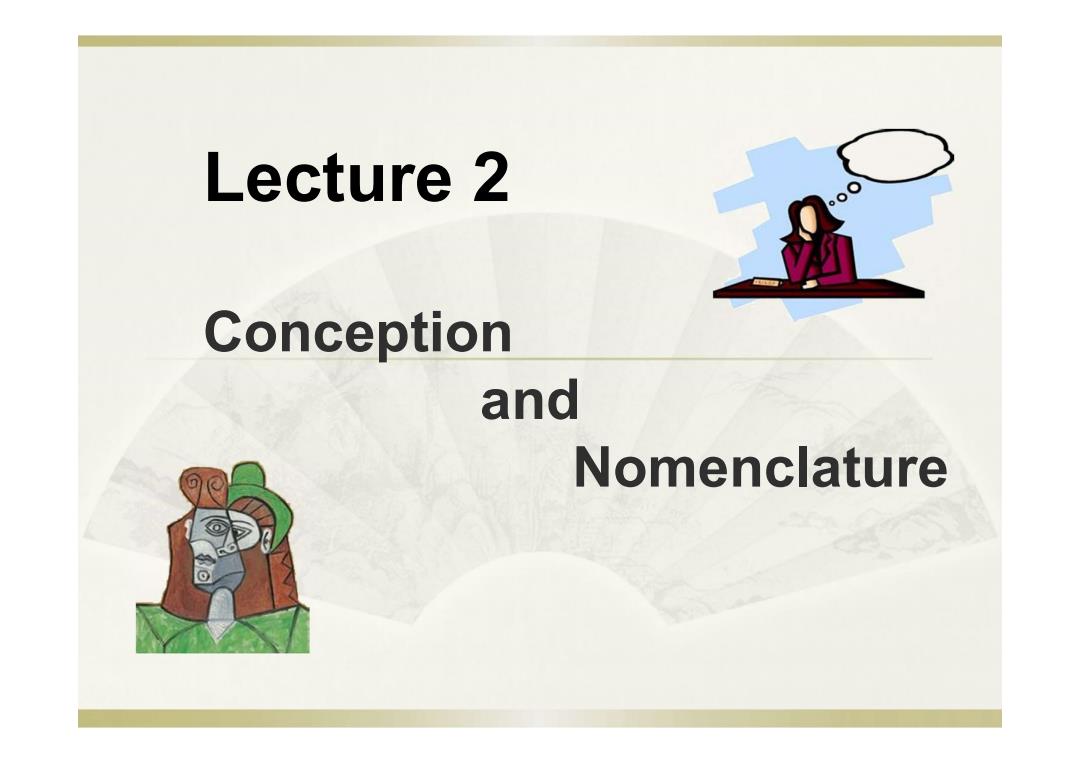 Lecture 2

Conception
and
Nomenclature